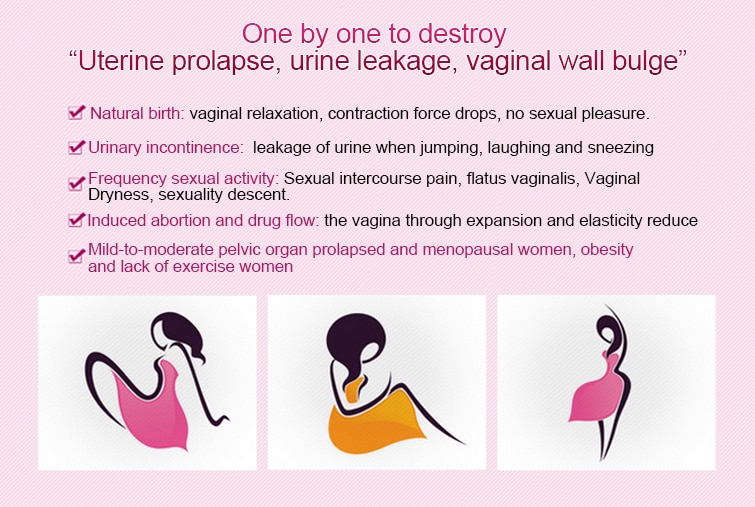 One by one to destroy
“Uterine prolapse, urine leakage, vaginal wall bulge”

Natural birth: vaginal relaxation, contraction force drops, no sexual pleasure.

Urinary incontinence: leakage of urine when jumping, laughing and sneezing

Frequency sexual activity: Sexual intercourse pain, flatus vaginalis, Vaginal Dryness, sexuality descent.

Induced abortion and drug flow: the vagina through expansion and elasticity reduce

Mild-to-moderate pelvic organ prolapsed and menopausal women, obesity and lack of exercise women